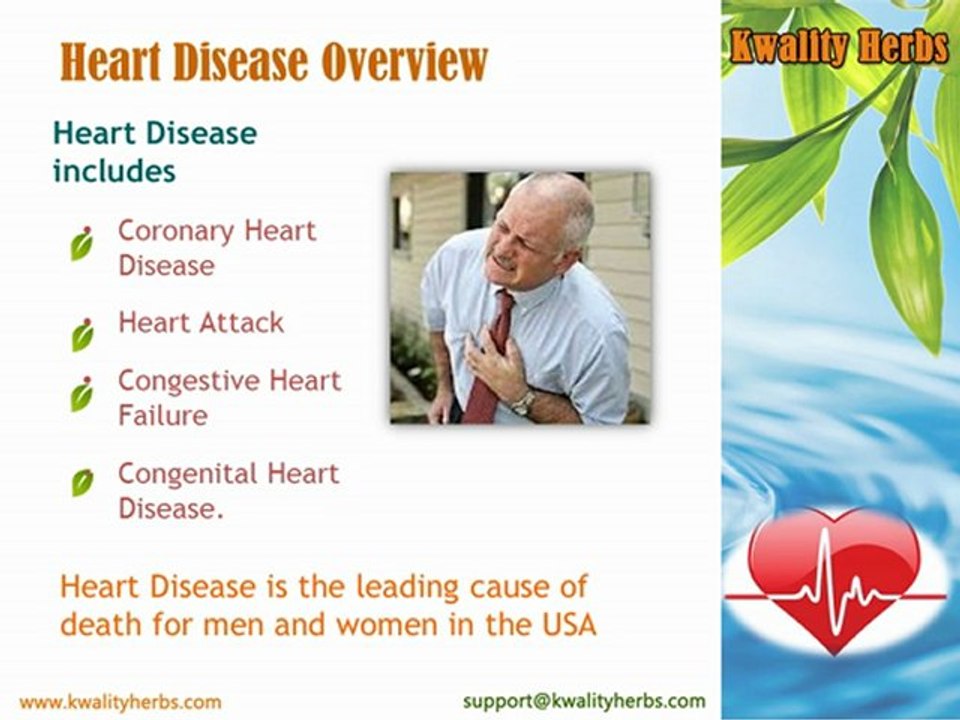 Heart Disease Overview

Kwality Herbs

Heart Disease includes

Coronary Heart Disease

Heart Attack

Congestive Heart Failure

Congenital Heart Disease.

Heart Disease is the leading cause of death for men and women in the USA

www.kwalityherbs.com

support@kwalityherbs.com